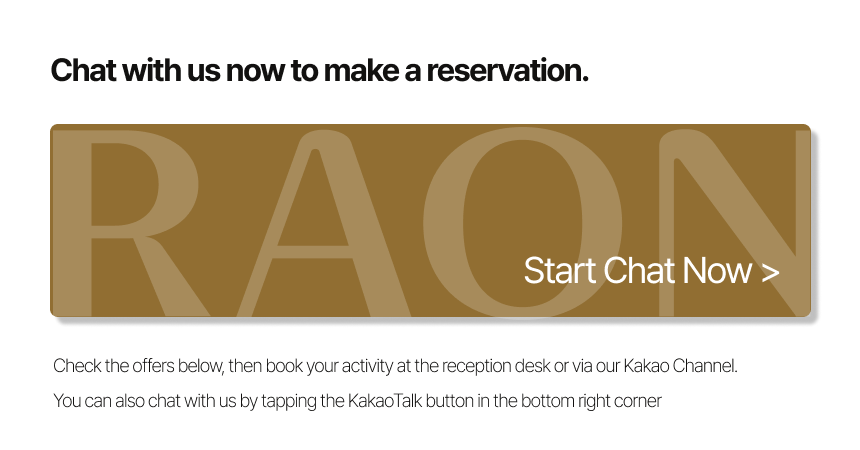 Chat with us now to make a reservation.

RAON

Start Chat Now >

Check the offers below, then book your activity at the reception desk or via our Kakao Channel.

You can also chat with us by tapping the KakaoTalk button in the bottom right corner